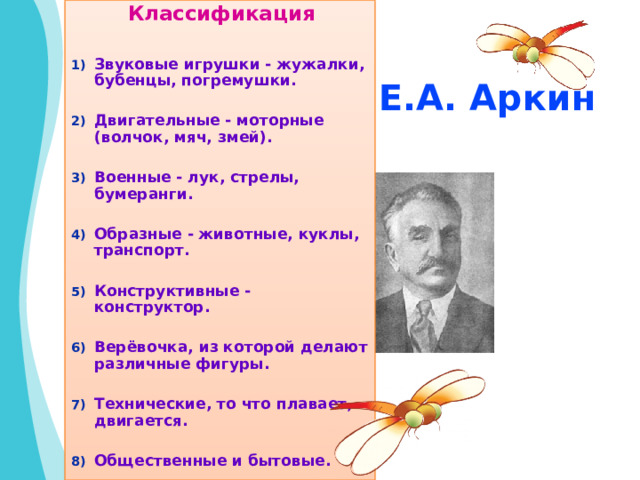 Классификация

1) Звуковые игрушки - жужалки, бубенцы, погремушки.

2) Двигательные - моторные (волчок, мяч, змей).

3) Военные - лук, стрелы, бумеранги.

4) Образные - животные, куклы, транспорт.

5) Конструктивные - конструктор.

6) Верёвочка, из которой делают различные фигуры.

7) Технические, то что плавает, двигается.

8) Общественные и бытовые.

Е.А. Аркин